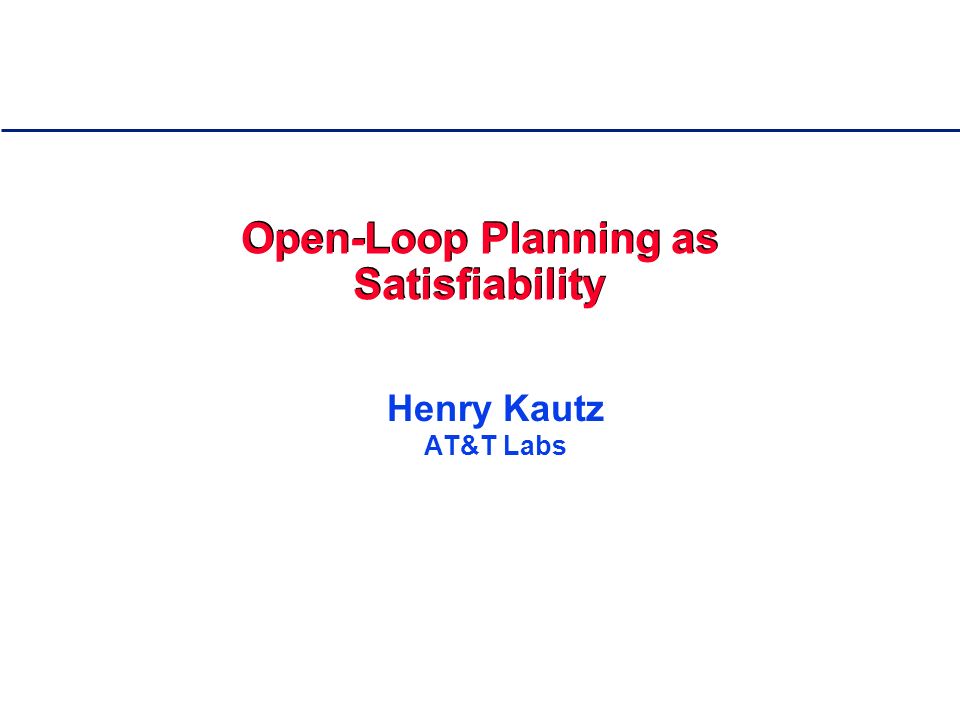 Open-Loop Planning as Satisfiability

Henry Kautz
AT&T Labs